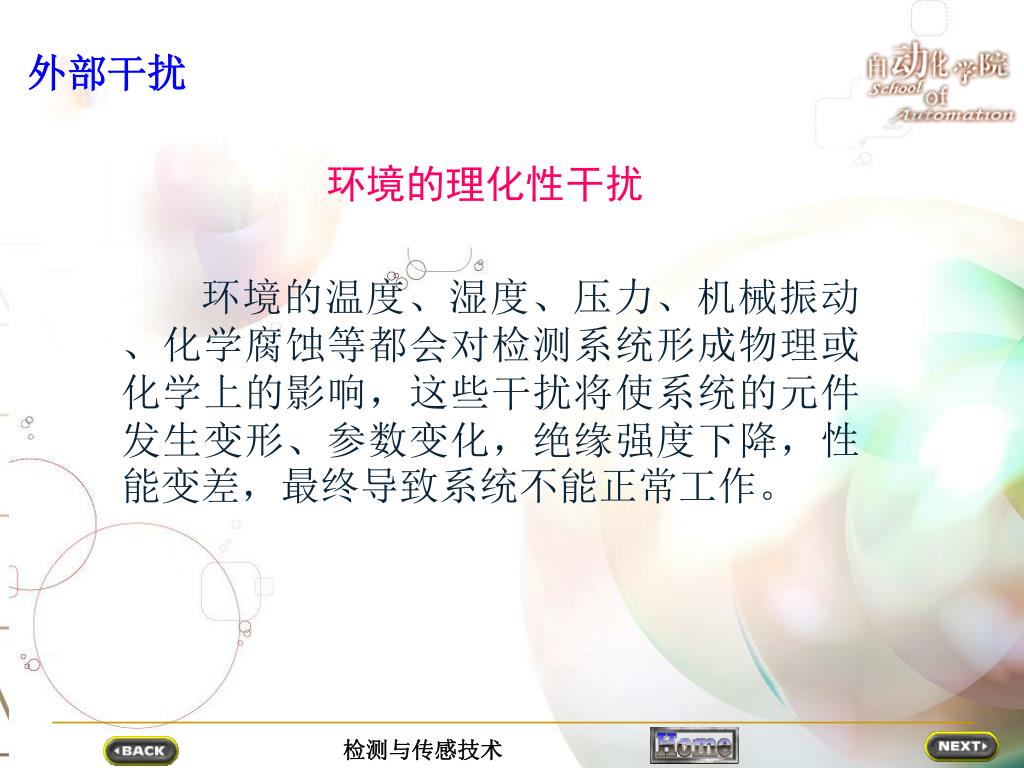 外部干扰

自动化学院
School of Automation

环境的理化性干扰

环境的温度、湿度、压力、机械振动、化学腐蚀等都会对检测系统形成物理或化学上的影响，这些干扰将使系统的元件发生变形、参数变化，绝缘强度下降，性能变差，最终导致系统不能正常工作。

BACK

检测与传感技术

Home

NEXT